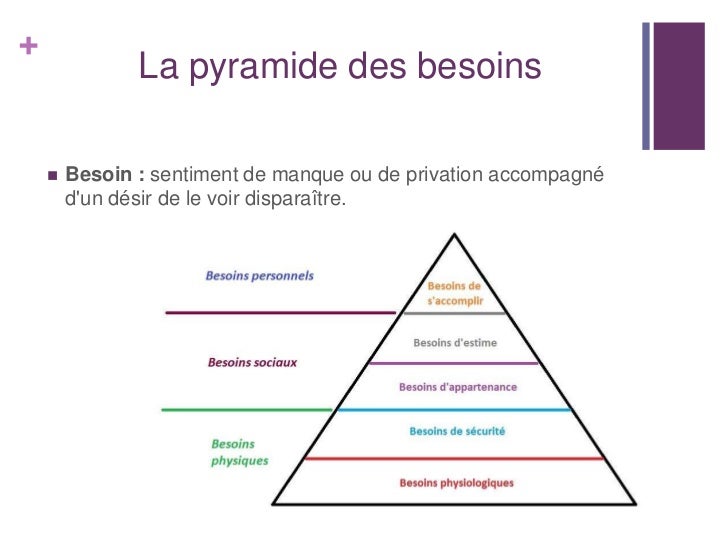 +

La pyramide des besoins

■ **Besoin :** sentiment de manque ou de privation accompagné d'un désir de le voir disparaître.

Besoins personnels

Besoins sociaux

Besoins physiques

Besoins de s'accomplir

Besoins d'estime

Besoins d'appartenance

Besoins de sécurité

Besoins physiologiques